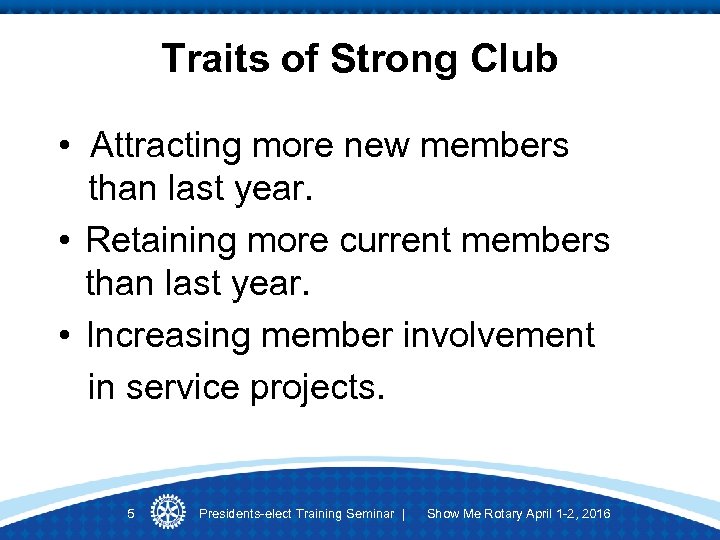 Traits of Strong Club

• Attracting more new members than last year.

• Retaining more current members than last year.

• Increasing member involvement in service projects.

5 Presidents-elect Training Seminar | Show Me Rotary April 1-2, 2016